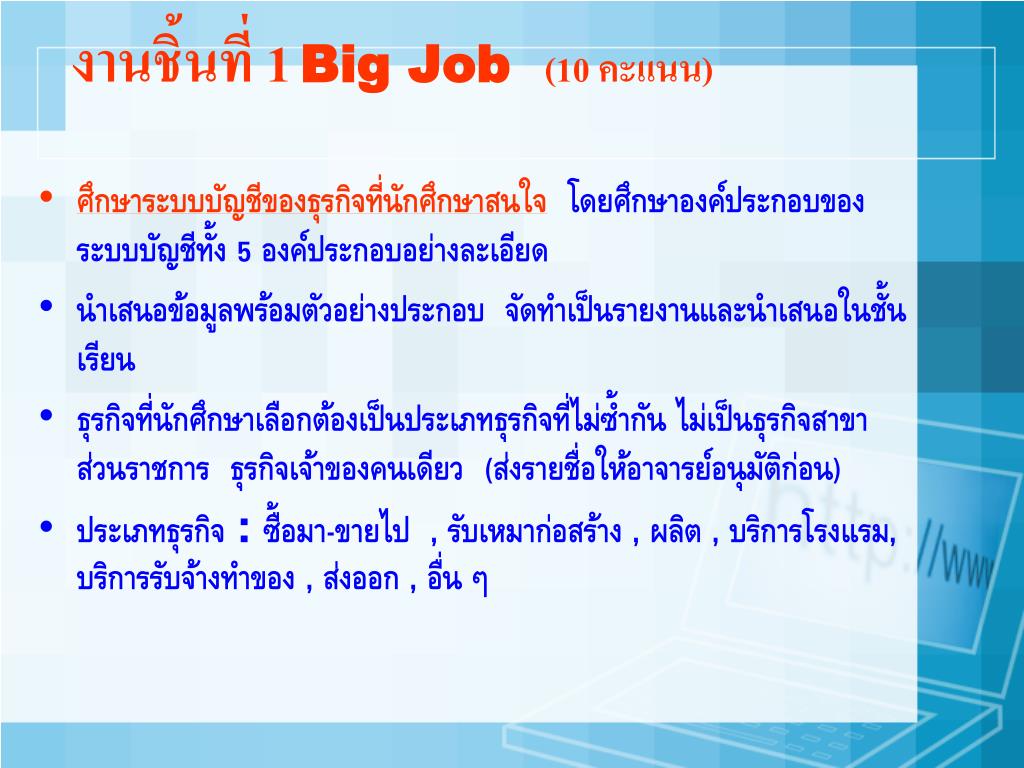 งานชิ้นที่ 1 Big Job (10 คะแนน)

• ศึกษาระบบบัญชีของธุรกิจที่นักศึกษาสนใจ โดยศึกษาองค์ประกอบของระบบบัญชีทั้ง 5 องค์ประกอบอย่างละเอียด

• นำเสนอข้อมูลพร้อมตัวอย่างประกอบ จัดทำเป็นรายงานและนำเสนอในชั้นเรียน

• ธุรกิจที่นักศึกษาเลือกต้องเป็นประเภทธุรกิจที่ไม่ซ้ำกัน ไม่เป็นธุรกิจสาขา ส่วนราชการ ธุรกิจเจ้าของคนเดียว (ส่งรายชื่อให้อาจารย์อนุมัติก่อน)

• ประเภทธุรกิจ : ซื้อมา-ขายไป , รับเหมาก่อสร้าง , ผลิต , บริการโรงแรม, บริการรับจ้างทำของ , ส่งออก , อื่น ๆ

http://www